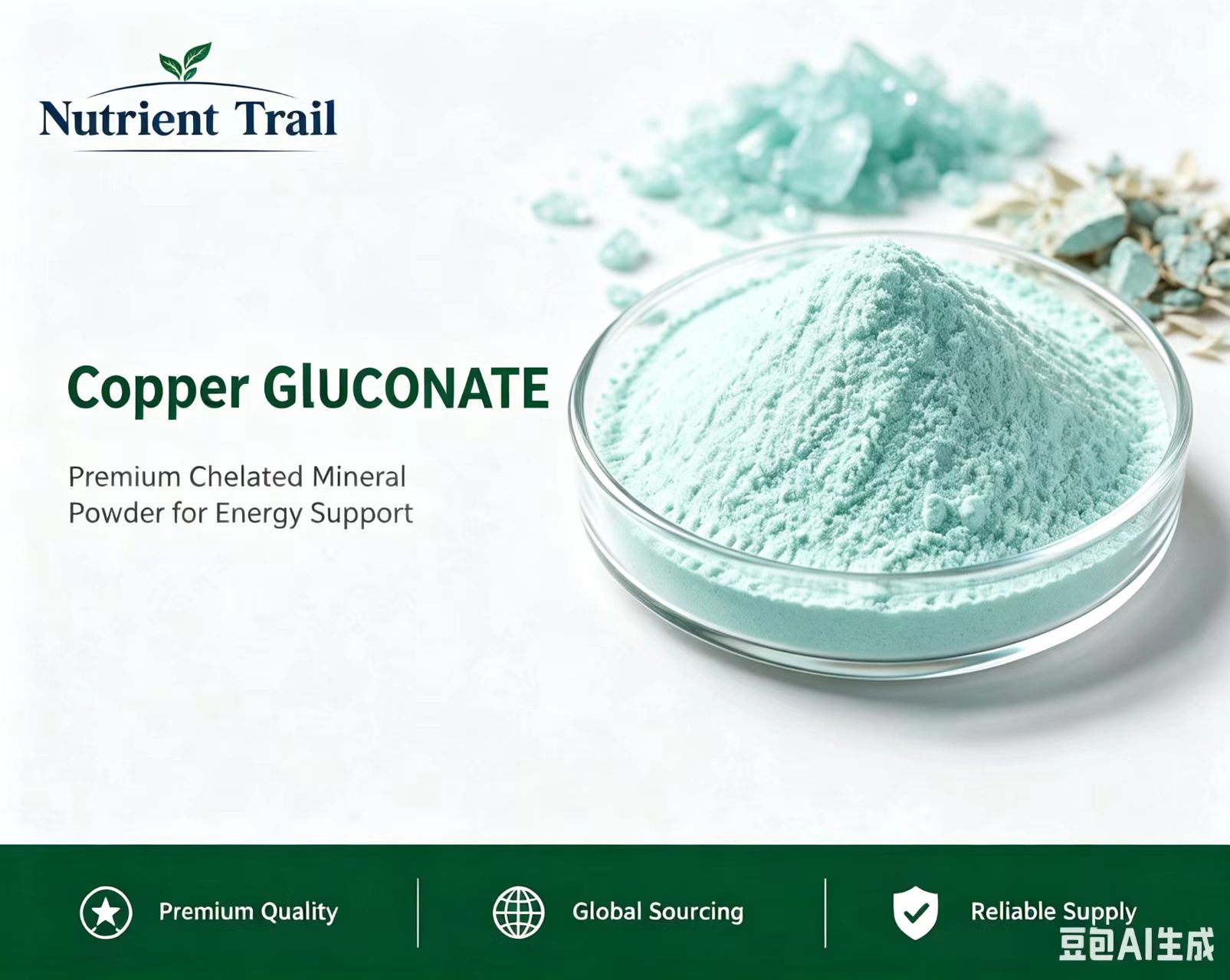 Nutrient Trail

Copper GlUCONATE

Premium Chelated Mineral Powder for Energy Support

Premium Quality

Global Sourcing

Reliable Supply

豆包AI生成